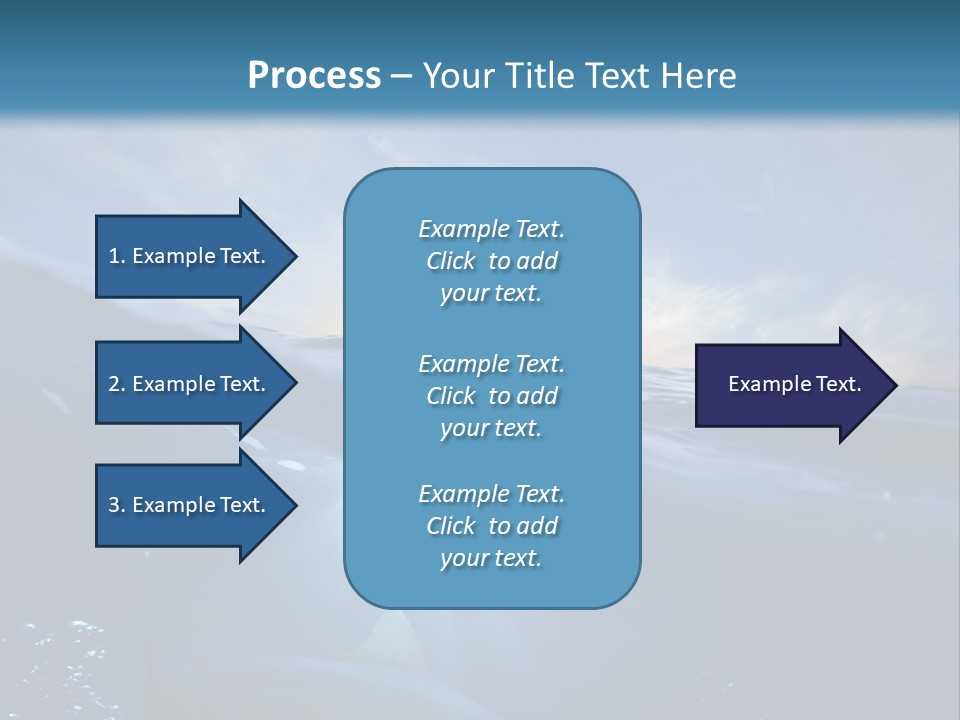 Process – Your Title Text Here

1. Example Text.

2. Example Text.

3. Example Text.

Example Text. Click to add your text.

Example Text. Click to add your text.

Example Text. Click to add your text.

Example Text.